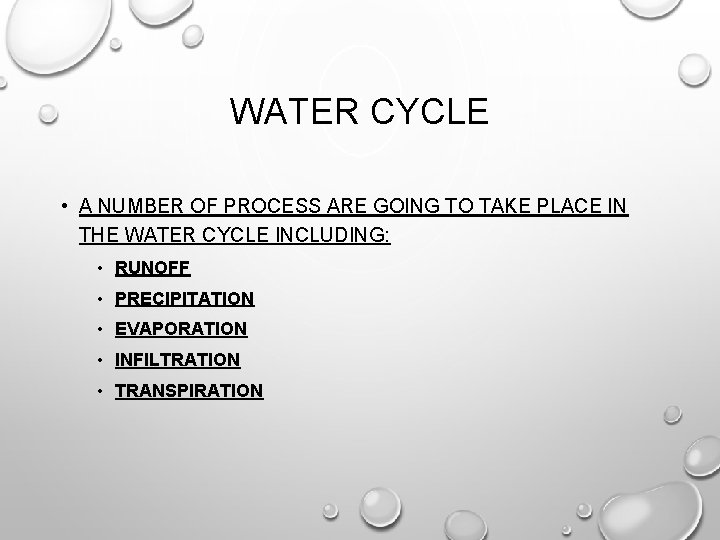 WATER CYCLE

• A NUMBER OF PROCESS ARE GOING TO TAKE PLACE IN THE WATER CYCLE INCLUDING:

• RUNOFF
• PRECIPITATION
• EVAPORATION
• INFILTRATION
• TRANSPIRATION